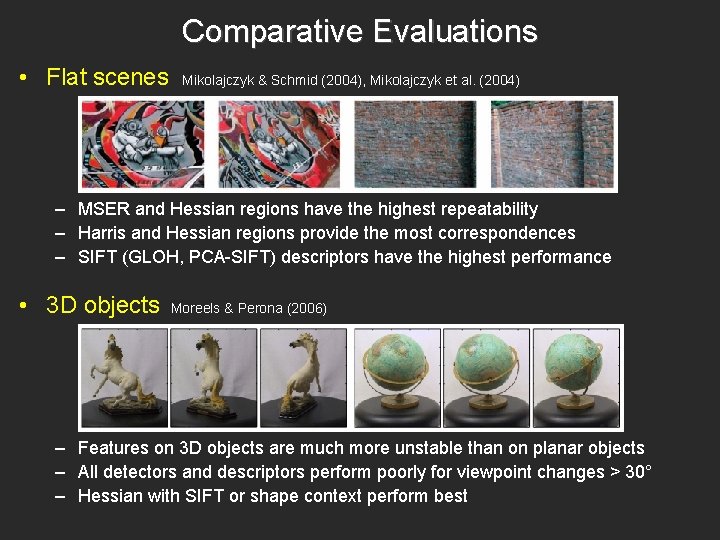 Comparative Evaluations

• Flat scenes Mikolajczyk & Schmid (2004), Mikolajczyk et al. (2004)

– MSER and Hessian regions have the highest repeatability
– Harris and Hessian regions provide the most correspondences
– SIFT (GLOH, PCA-SIFT) descriptors have the highest performance

• 3D objects Moreels & Perona (2006)

– Features on 3D objects are much more unstable than on planar objects
– All detectors and descriptors perform poorly for viewpoint changes > 30°
– Hessian with SIFT or shape context perform best